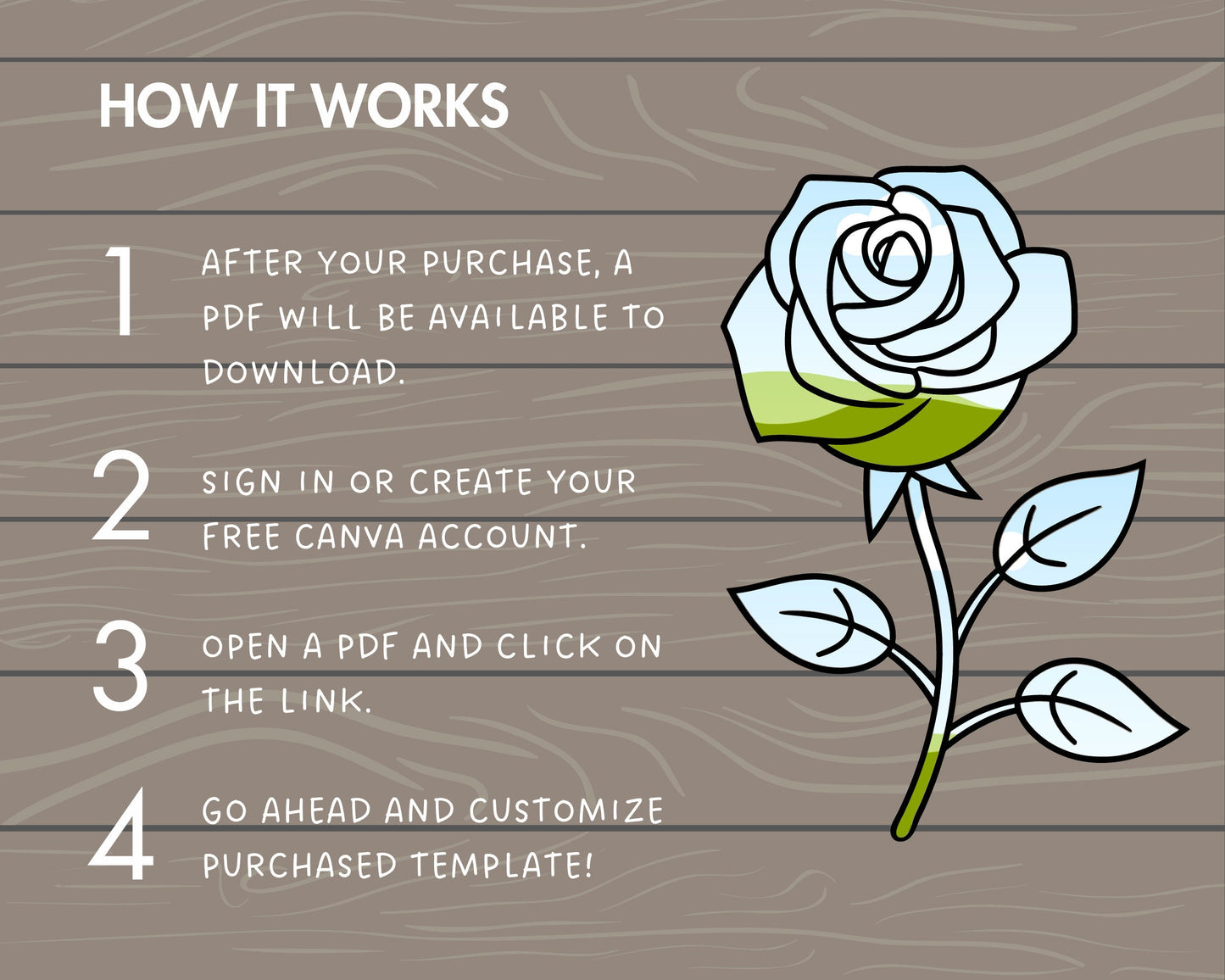 HOW IT WORKS

1 AFTER YOUR PURCHASE, A PDF WILL BE AVAILABLE TO DOWNLOAD.

2 SIGN IN OR CREATE YOUR FREE CANVA ACCOUNT.

3 OPEN A PDF AND CLICK ON THE LINK.

4 GO AHEAD AND CUSTOMIZE PURCHASED TEMPLATE!